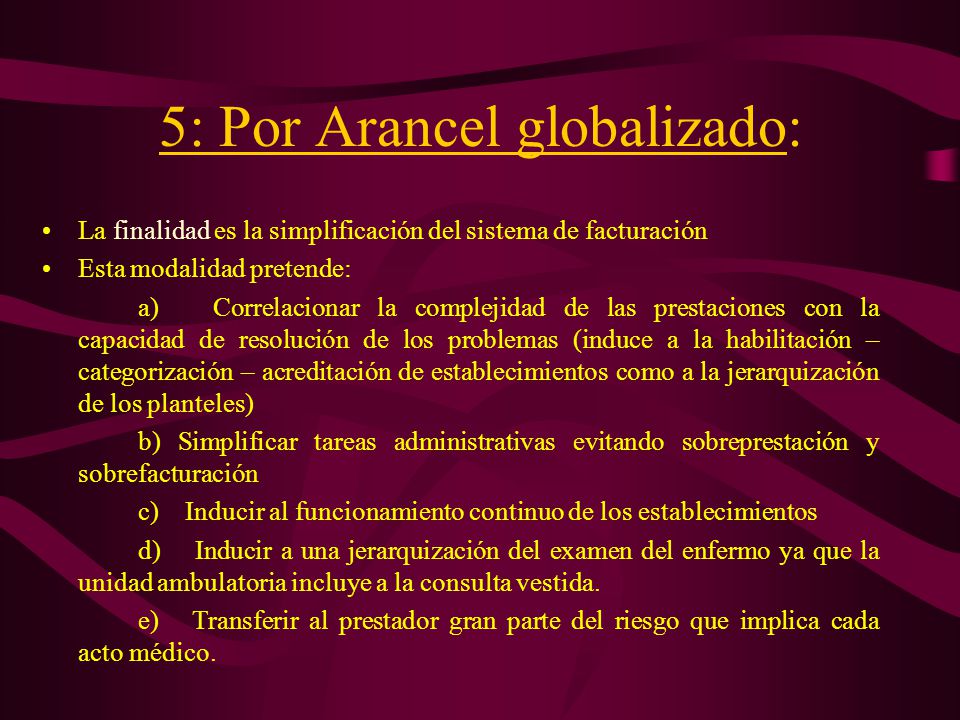 5: Por Arancel globalizado:

• La finalidad es la simplificación del sistema de facturación
• Esta modalidad pretende:

a) Correlacionar la complejidad de las prestaciones con la capacidad de resolución de los problemas (induce a la habilitación – categorización – acreditación de establecimientos como a la jerarquización de los planteles)

b) Simplificar tareas administrativas evitando sobreprestación y sobrefacturación

c) Inducir al funcionamiento continuo de los establecimientos

d) Inducir a una jerarquización del examen del enfermo ya que la unidad ambulatoria incluye a la consulta vestida.

e) Transferir al prestador gran parte del riesgo que implica cada acto médico.